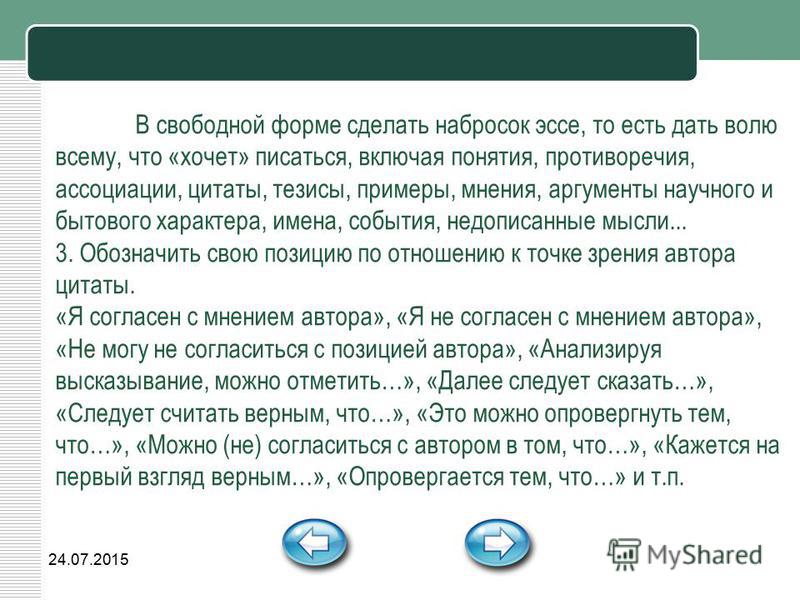 В свободной форме сделать набросок эссе, то есть дать волю всему, что «хочет» писаться, включая понятия, противоречия, ассоциации, цитаты, тезисы, примеры, мнения, аргументы научного и бытового характера, имена, события, недописанные мысли...
3. Обозначить свою позицию по отношению к точке зрения автора цитаты.
«Я согласен с мнением автора», «Я не согласен с мнением автора», «Не могу не согласиться с позицией автора», «Анализируя высказывание, можно отметить…», «Далее следует сказать…», «Следует считать верным, что…», «Это можно опровергнуть тем, что…», «Можно (не) согласиться с автором в том, что…», «Кажется на первый взгляд верным…», «Опровергается тем, что…» и т.п.

24.07.2015

MyShared